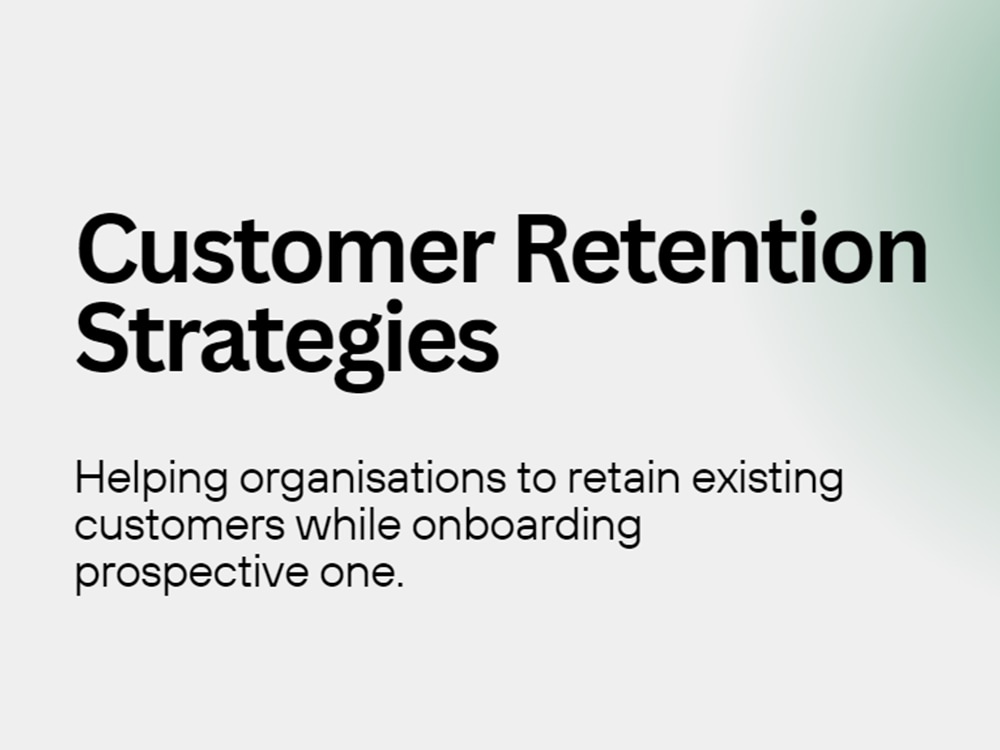 Customer Retention Strategies

Helping organisations to retain existing customers while onboarding prospective one.